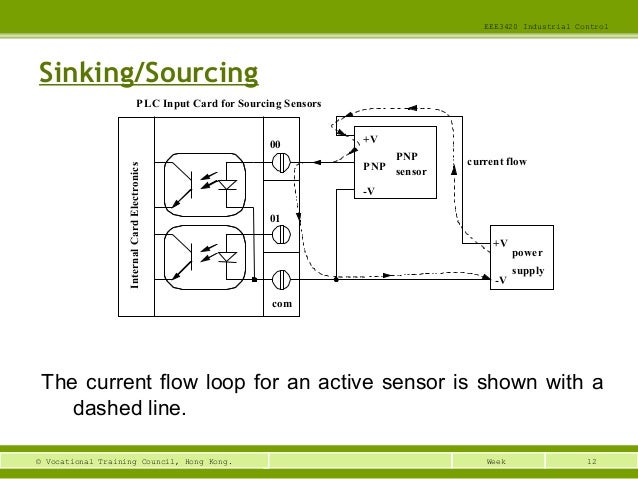 EEE3420 Industrial Control

Sinking/Sourcing

PLC Input Card for Sourcing Sensors

Internal Card Electronics

00

01

com

+V

PNP

PNP sensor

-V

current flow

+V

power supply

-V

The current flow loop for an active sensor is shown with a dashed line.

© Vocational Training Council, Hong Kong.

Week

12